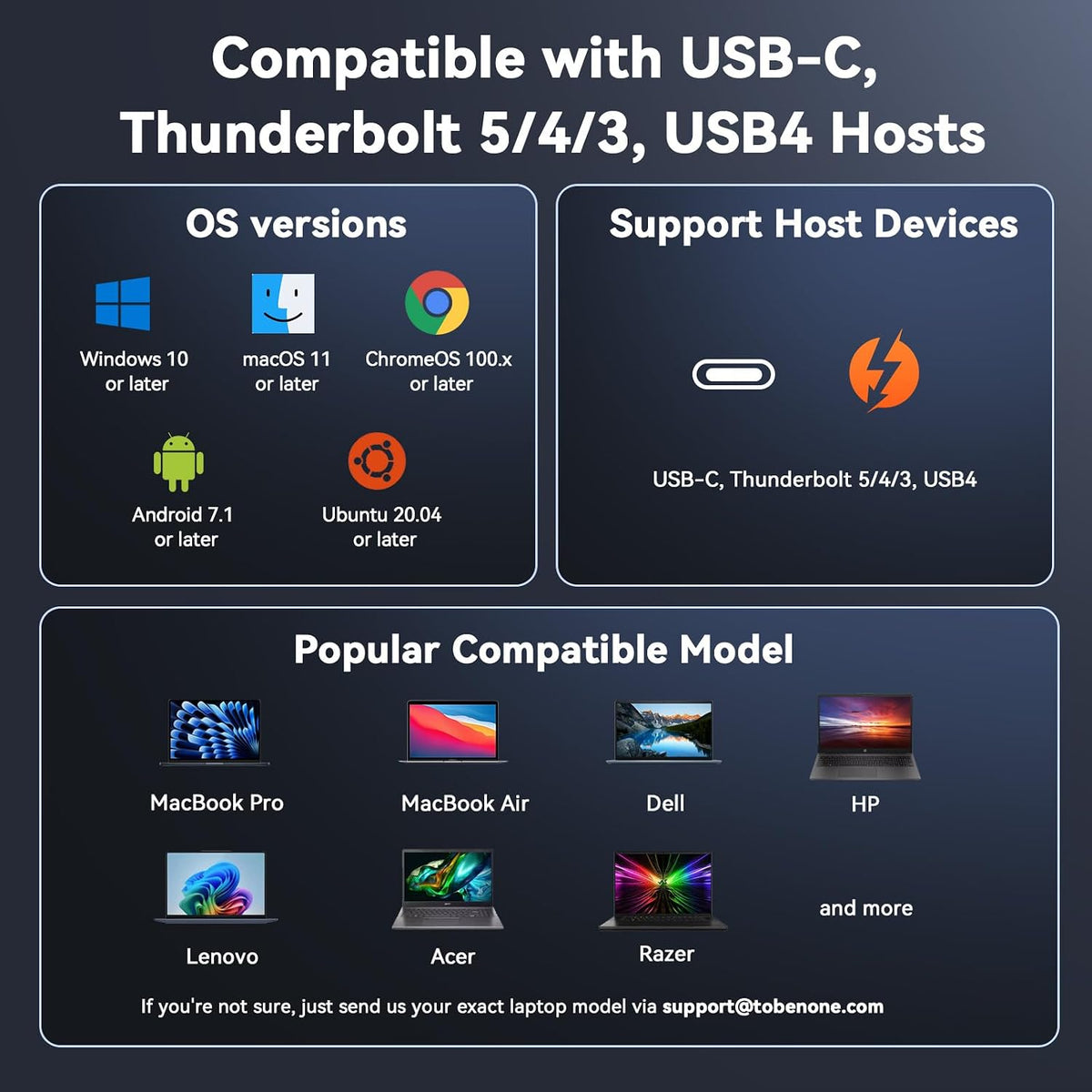 Compatible with USB-C, Thunderbolt 5/4/3, USB4 Hosts

OS versions

Windows 10 or later

macOS 11 or later

ChromeOS 100.x or later

Android 7.1 or later

Ubuntu 20.04 or later

Support Host Devices

USB-C, Thunderbolt 5/4/3, USB4

Popular Compatible Model

MacBook Pro

MacBook Air

Dell

HP

Lenovo

Acer

Razer

and more

If you're not sure, just send us your exact laptop model via support@tobenone.com